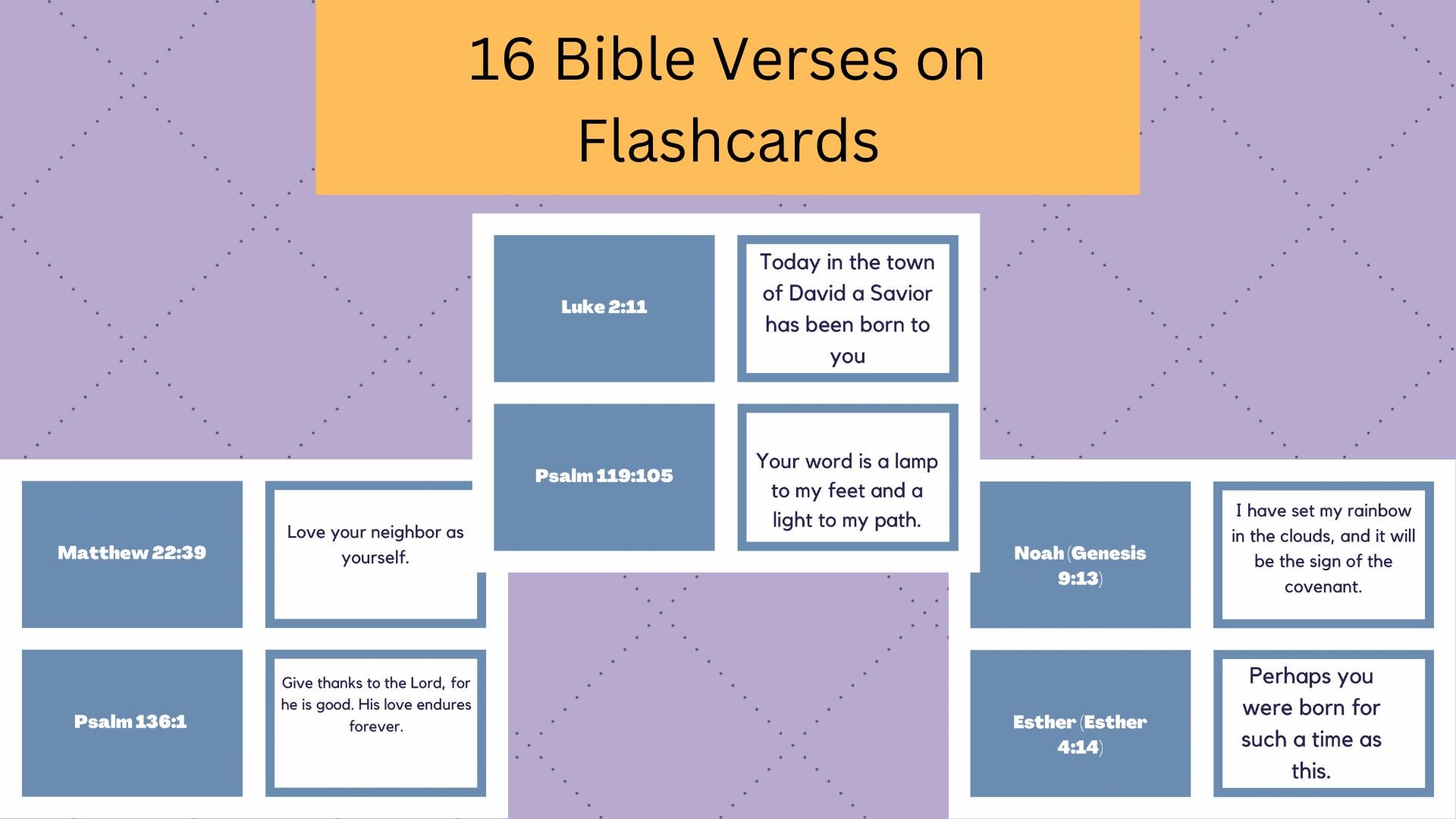 16 Bible Verses on Flashcards

Luke 2:11

Today in the town of David a Savior has been born to you

Psalm 119:105

Your word is a lamp to my feet and a light to my path.

Matthew 22:39

Love your neighbor as yourself.

Psalm 136:1

Give thanks to the Lord, for he is good. His love endures forever.

Noah (Genesis 9:13)

I have set my rainbow in the clouds, and it will be the sign of the covenant.

Esther (Esther 4:14)

Perhaps you were born for such a time as this.